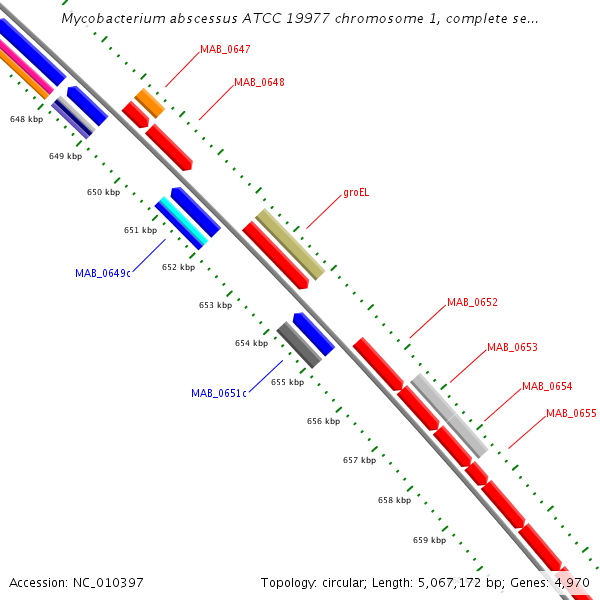 Mycobacterium abscessus ATCC 19977 chromosome 1, complete se...

MAB_0647
MAB_0648
648 kbp
649 kbp
650 kbp
groEL
651 kbp
MAB_0649c
652 kbp
653 kbp
MAB_0652
654 kbp
MAB_0653
MAB_0651c
655 kbp
MAB_0654
MAB_0655
656 kbp
657 kbp
658 kbp
659 kbp

Accession: NC_010397
Topology: circular; Length: 5,067,172 bp; Genes: 4,970